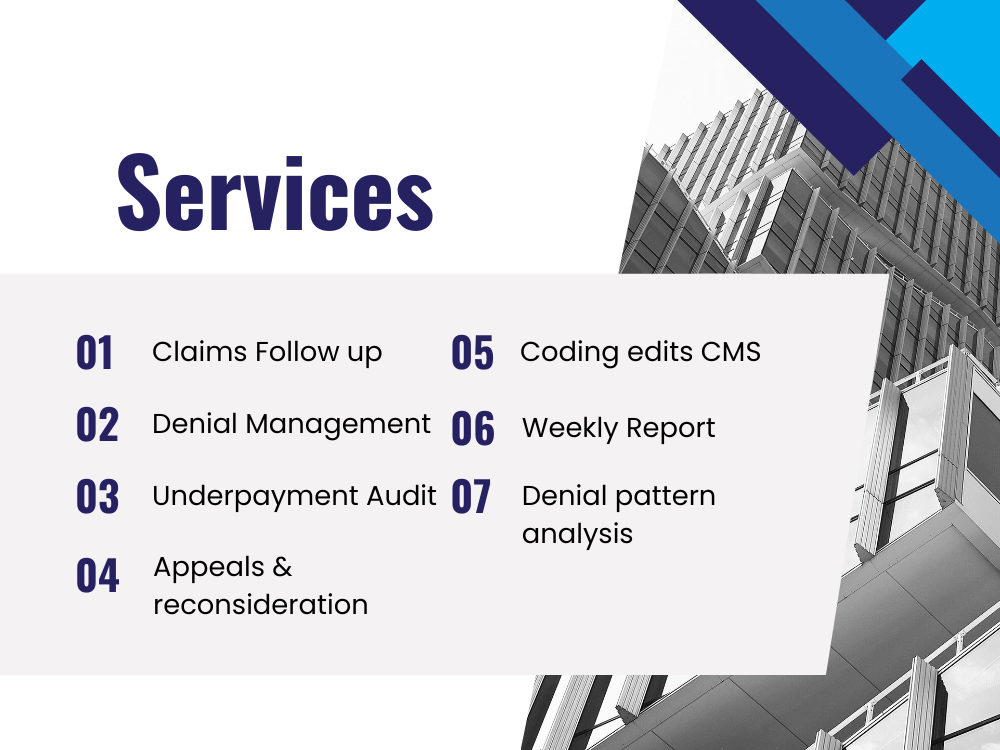 Services

01 Claims Follow up

02 Denial Management

03 Underpayment Audit

04 Appeals & reconsideration

05 Coding edits CMS

06 Weekly Report

07 Denial pattern analysis